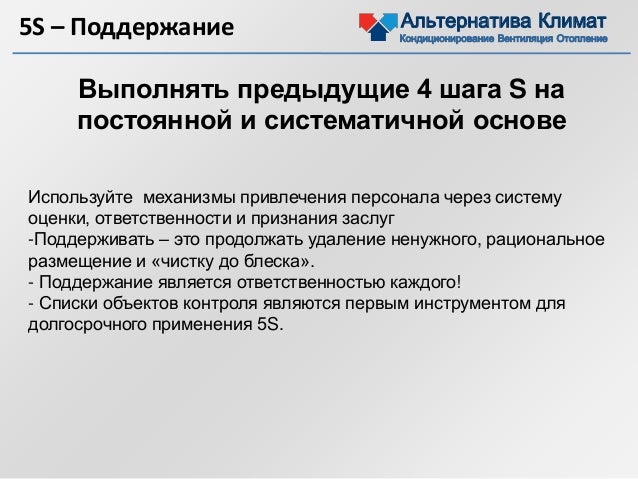 5S – Поддержание

Альтернатива Климат
Кондиционирование Вентиляция Отопление

Выполнять предыдущие 4 шага S на постоянной и систематичной основе

Используйте механизмы привлечения персонала через систему оценки, ответственности и признания заслуг
-Поддерживать – это продолжать удаление ненужного, рациональное размещение и «чистку до блеска».
- Поддержание является ответственностью каждого!
- Списки объектов контроля являются первым инструментом для долгосрочного применения 5S.